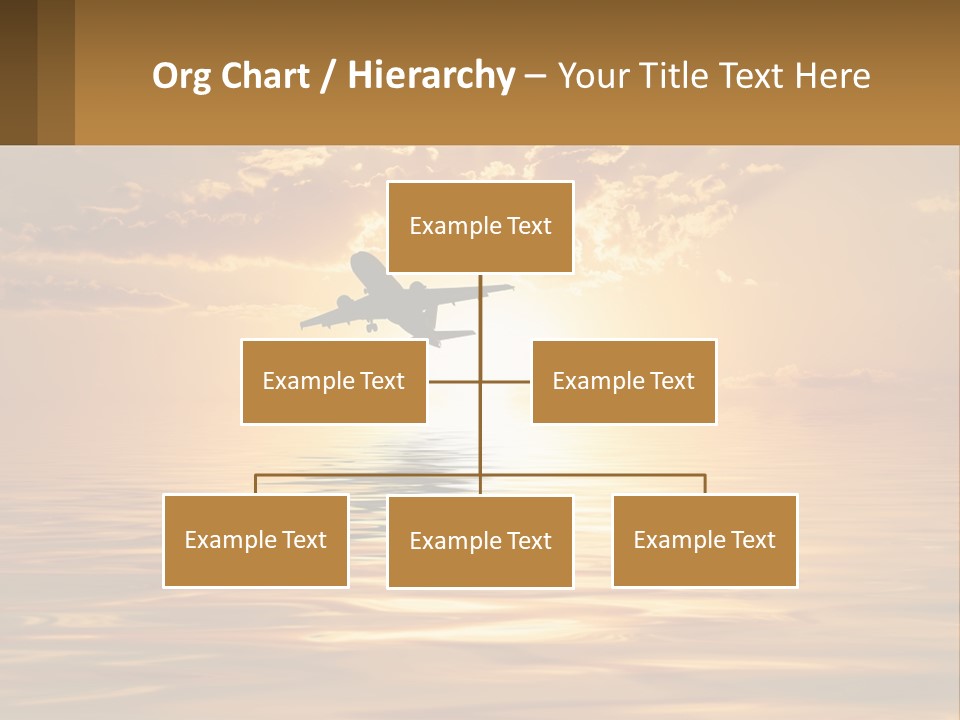 Org Chart / Hierarchy – Your Title Text Here

Example Text

Example Text

Example Text

Example Text

Example Text

Example Text